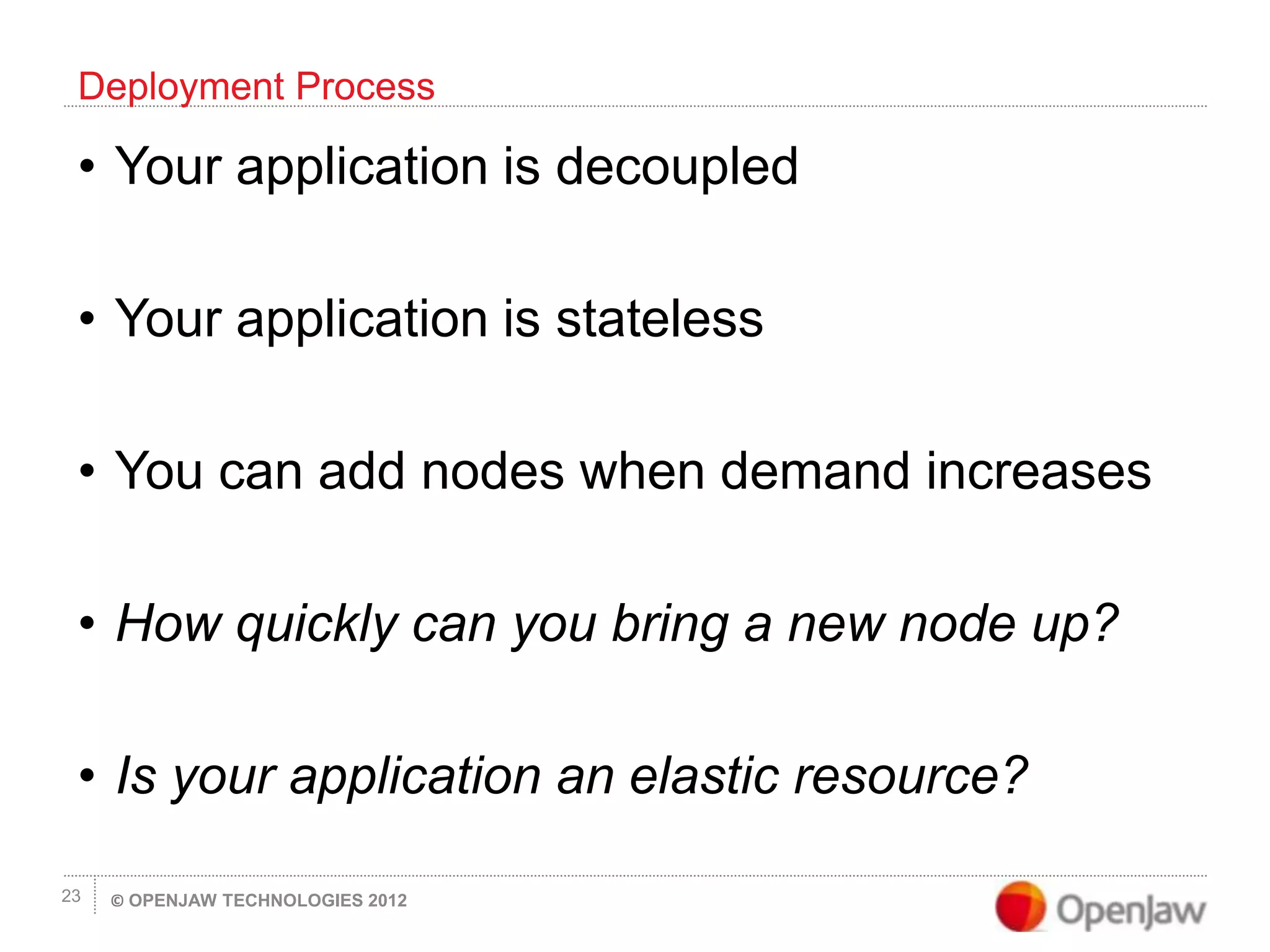 Deployment Process

• Your application is decoupled

• Your application is stateless

• You can add nodes when demand increases

• How quickly can you bring a new node up?

• Is your application an elastic resource?

23 © OPENJAW TECHNOLOGIES 2012

OpenJaw